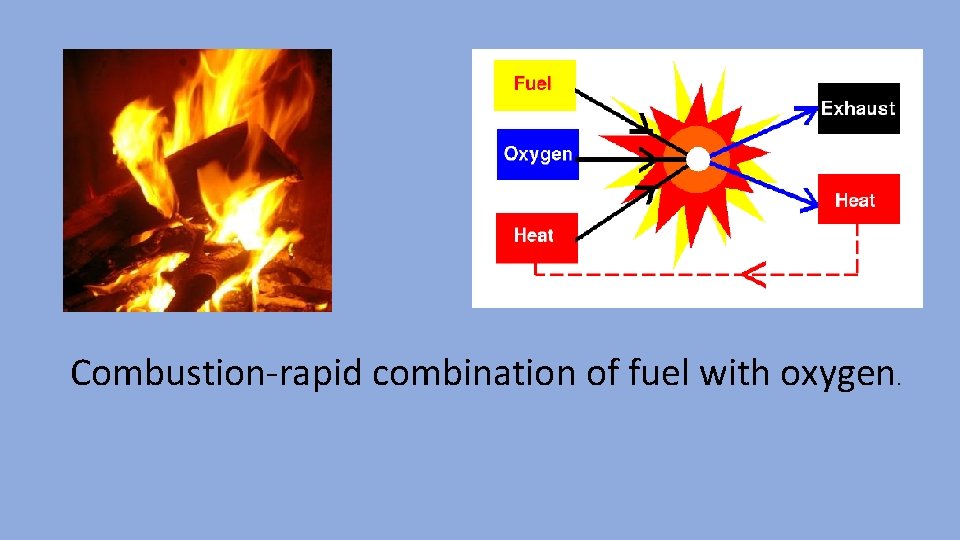 Fuel
Oxygen
Heat
Exhaust
Heat

Combustion-rapid combination of fuel with oxygen.